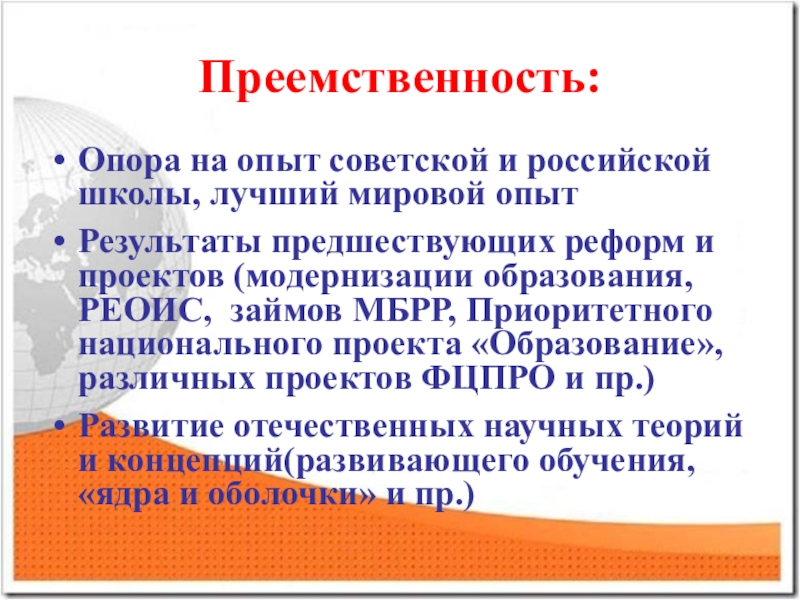 Преемственность:

• Опора на опыт советской и российской школы, лучший мировой опыт

• Результаты предшествующих реформ и проектов (модернизации образования, РЕОИС, займов МБРР, Приоритетного национального проекта «Образование», различных проектов ФЦПРО и пр.)

• Развитие отечественных научных теорий и концепций(развивающего обучения, «ядра и оболочки» и пр.)